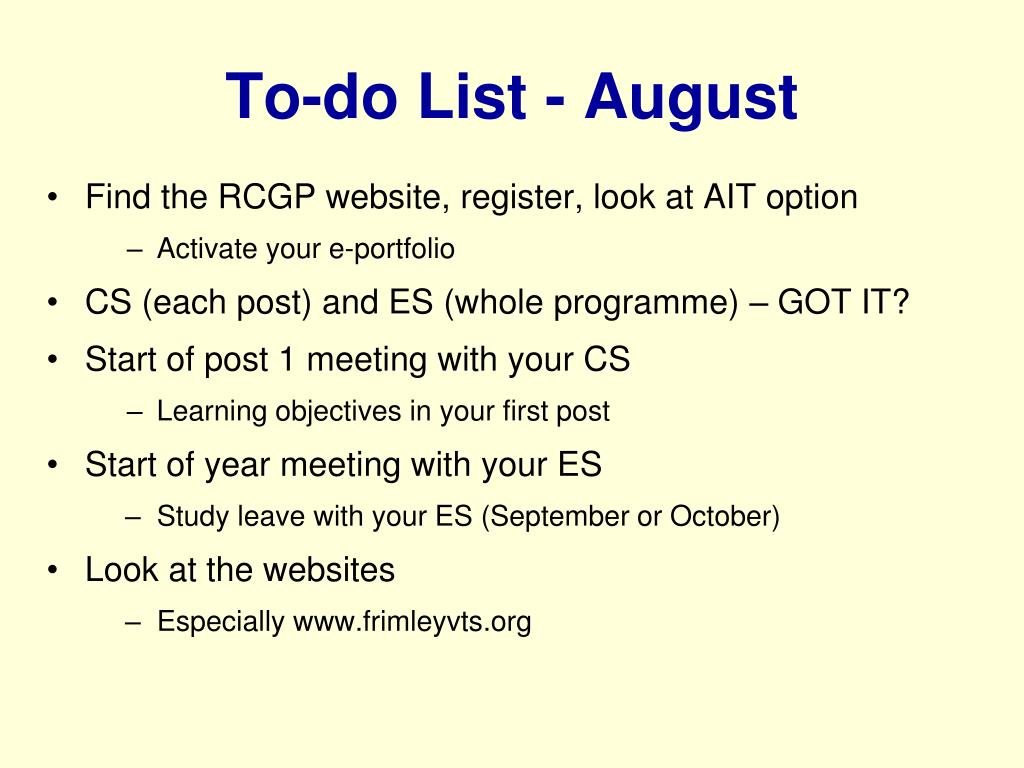 To-do List - August

• Find the RCGP website, register, look at AIT option
– Activate your e-portfolio
• CS (each post) and ES (whole programme) – GOT IT?
• Start of post 1 meeting with your CS
– Learning objectives in your first post
• Start of year meeting with your ES
– Study leave with your ES (September or October)
• Look at the websites
– Especially www.frimleyvts.org